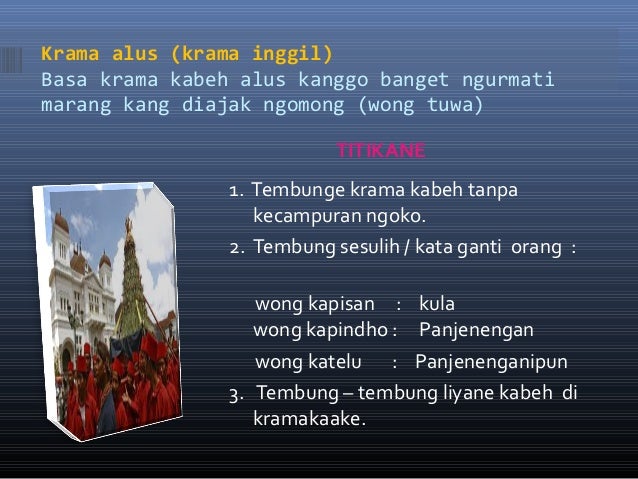 Krama alus (krama inggil)
Basa krama kabeh alus kanggo banget ngurmati marang kang diajak ngomong (wong tuwa)

TITIKANE

1. Tembunge krama kabeh tanpa kecampuran ngoko.
2. Tembung sesulih / kata ganti orang :

wong kapisan : kula
wong kapindho : Panjenengan
wong katelu : Panjenenganipun
3. Tembung – tembung liyane kabeh di kramakaake.